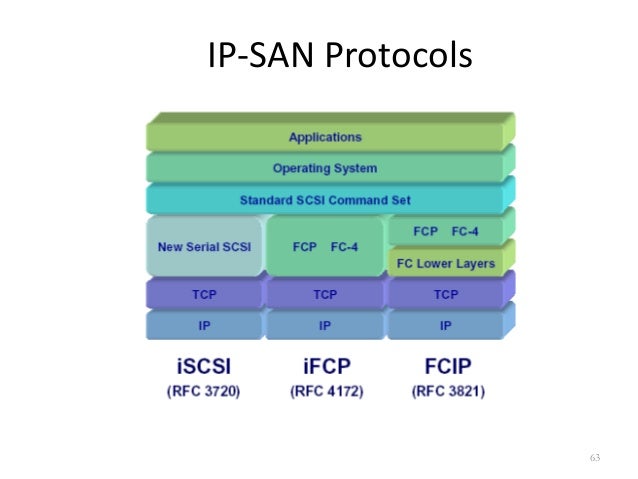 IP-SAN Protocols

Applications

Operating System

Standard SCSI Command Set

New Serial SCSI

FCP FC-4

FCP FC-4

FC Lower Layers

TCP

TCP

TCP

IP

IP

IP

iSCSI
(RFC 3720)

iFCP
(RFC 4172)

FCIP
(RFC 3821)

63